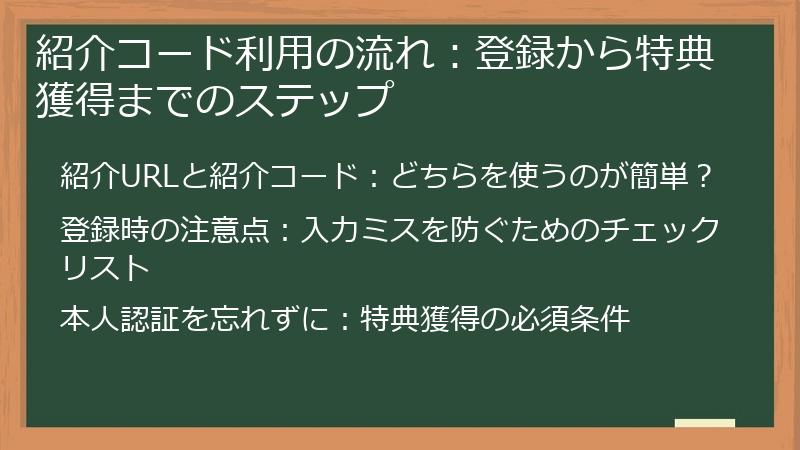 紹介コード利用の流れ：登録から特典獲得までのステップ

紹介URLと紹介コード：どちらを使うのが簡単？

登録時の注意点：入力ミスを防ぐためのチェックリスト

本人認証を忘れずに：特典獲得の必須条件